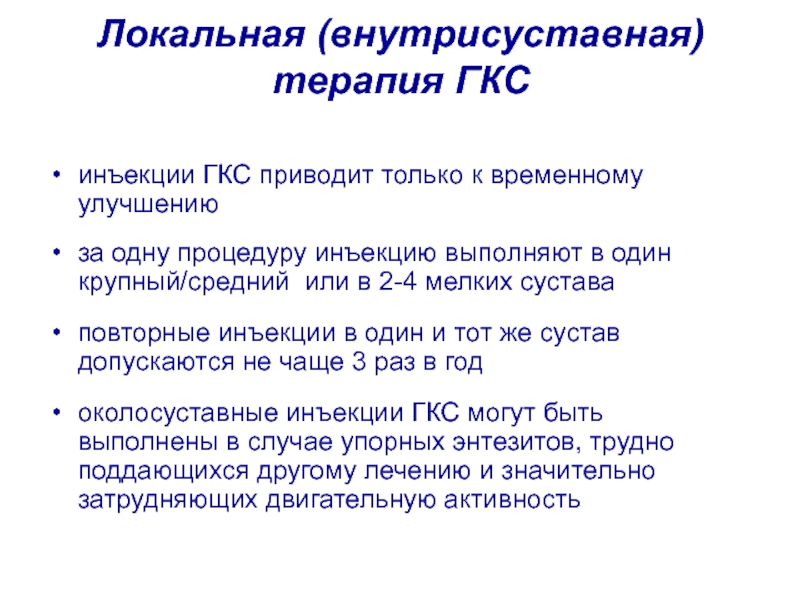 Локальная (внутрисуставная) терапия ГКС

• инъекции ГКС приводит только к временному улучшению

• за одну процедуру инъекцию выполняют в один крупный/средний или в 2-4 мелких сустава

• повторные инъекции в один и тот же сустав допускаются не чаще 3 раз в год

• околосуставные инъекции ГКС могут быть выполнены в случае упорных энтезитов, трудно поддающихся другому лечению и значительно затрудняющих двигательную активность